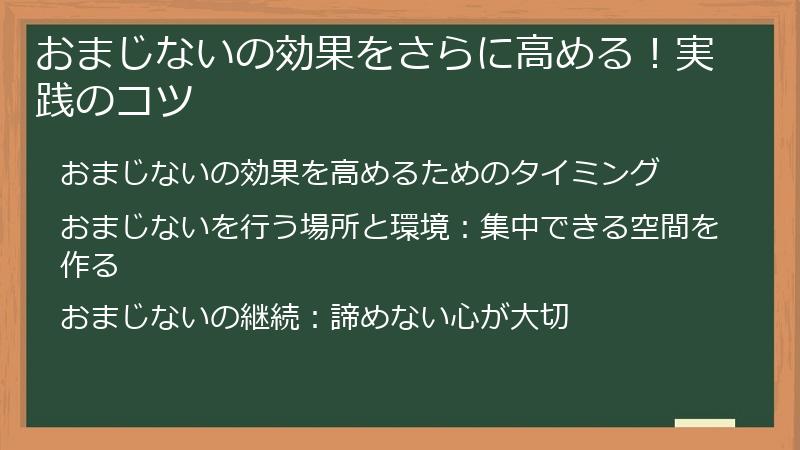 おまじないの効果をさらに高める！実践のコツ

おまじないの効果を高めるためのタイミング

おまじないを行う場所と環境：集中できる空間を作る

おまじないの継続：諦めない心が大切